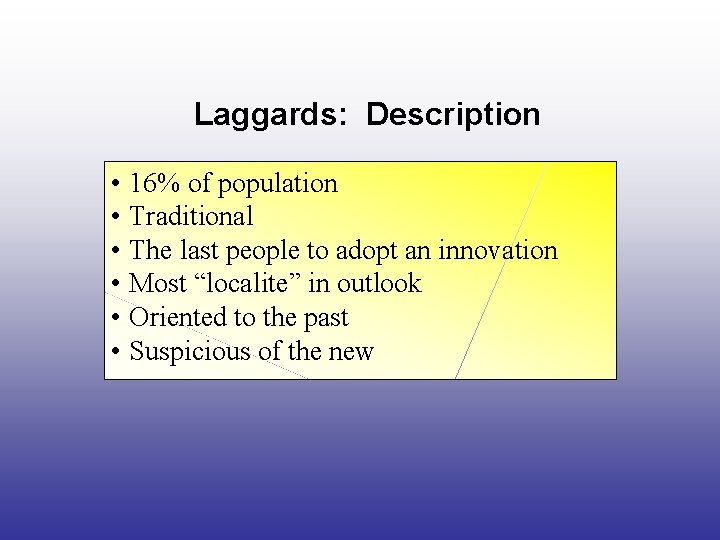 Laggards: Description

• 16% of population
• Traditional
• The last people to adopt an innovation
• Most “localite” in outlook
• Oriented to the past
• Suspicious of the new